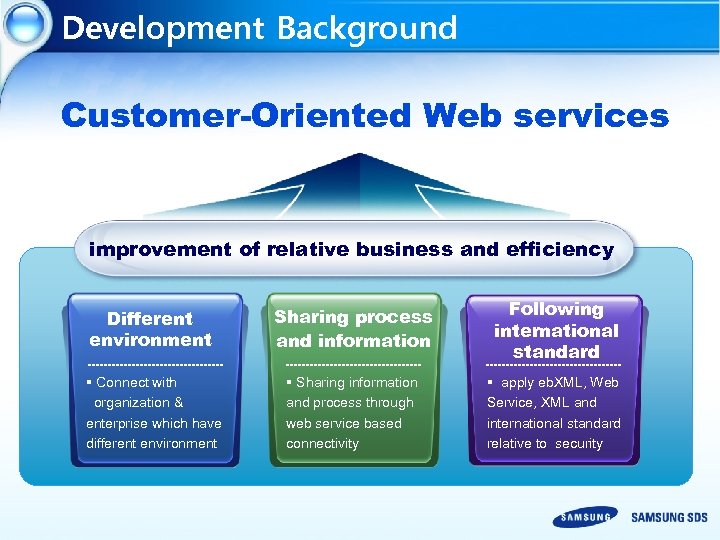 Development Background

Customer-Oriented Web services

improvement of relative business and efficiency

Different environment

▪ Connect with organization & enterprise which have different environment

Sharing process and information

▪ Sharing information and process through web service based connectivity

Following international standard

▪ apply ebXML, Web Service, XML and international standard relative to security

SAMSUNG

SAMSUNG SDS